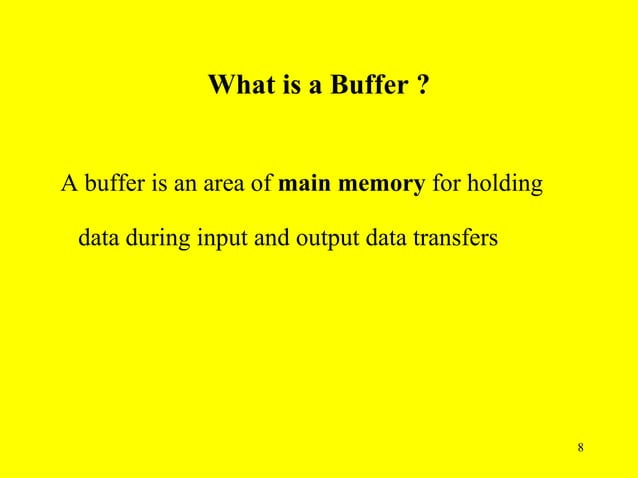 What is a Buffer ?

A buffer is an area of main memory for holding data during input and output data transfers

8